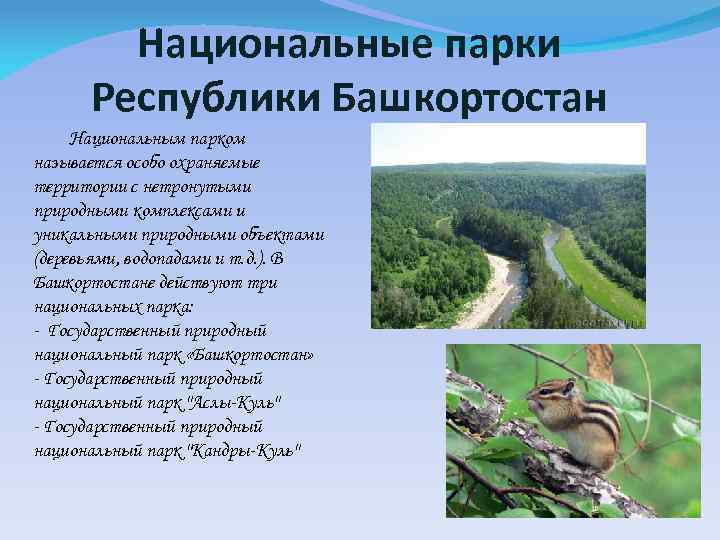 Национальные парки Республики Башкортостан

Национальным парком называется особо охраняемые территории с нетронутыми природными комплексами и уникальными природными объектами (деревьями, водопадами и т.д.). В Башкортостане действуют три национальных парка:
- Государственный природный национальный парк «Башкортостан»
- Государственный природный национальный парк "Аслы-Куль"
- Государственный природный национальный парк "Кандры-Куль"